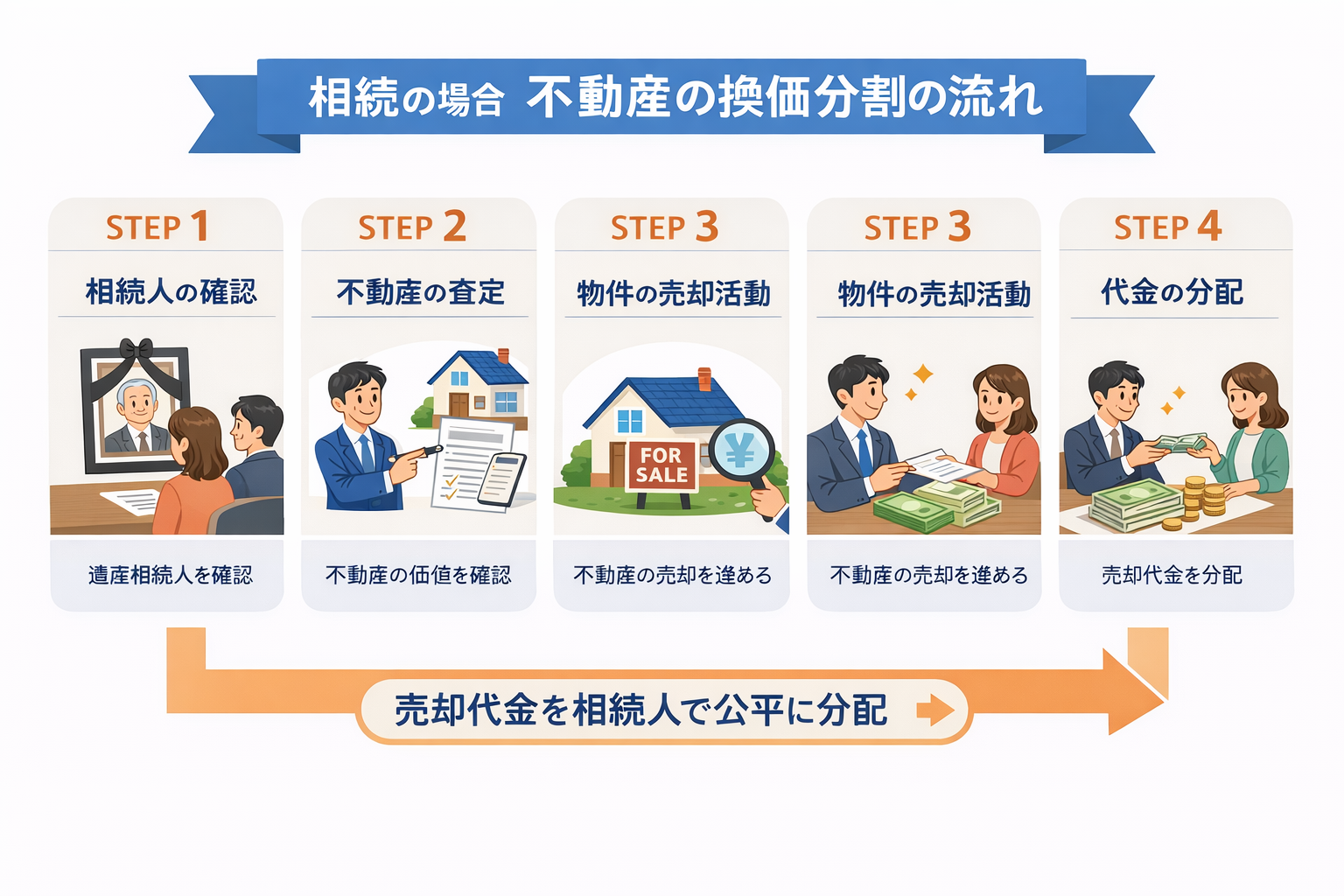 相続の場合 不動産の換価分割の流れ

STEP 1
相続人の確認
遺産相続人を確認

STEP 2
不動産の査定
不動産の価値を確認

STEP 3
物件の売却活動
FOR SALE
¥
不動産の売却を進める

STEP 3
物件の売却活動
不動産の売却を進める

STEP 4
代金の分配
売却代金を分配

売却代金を相続人で公平に分配